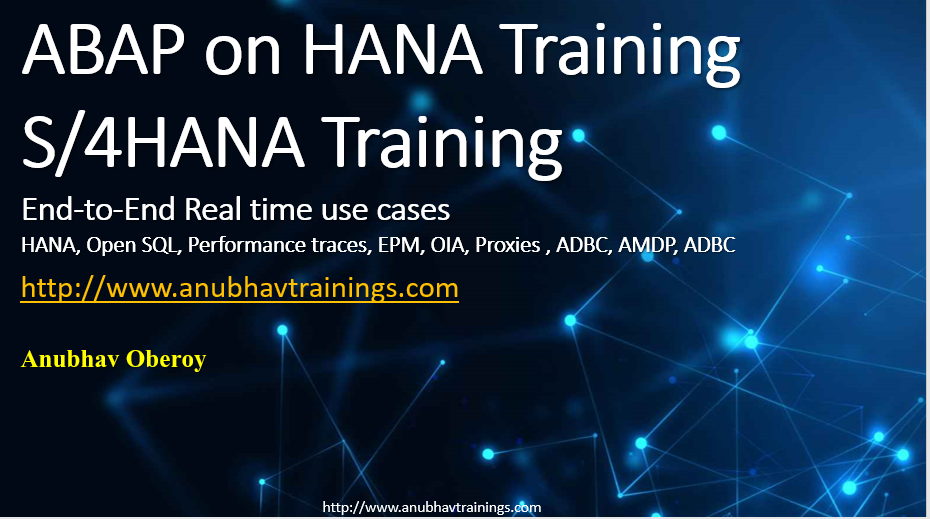 ABAP on HANA Training
S/4HANA Training

End-to-End Real time use cases

HANA, Open SQL, Performance traces, EPM, OIA, Proxies , ADBC, AMDP, ADBC

http://www.anubhavtrainings.com

Anubhav Oberoy

http://www.anubhavtrainings.com